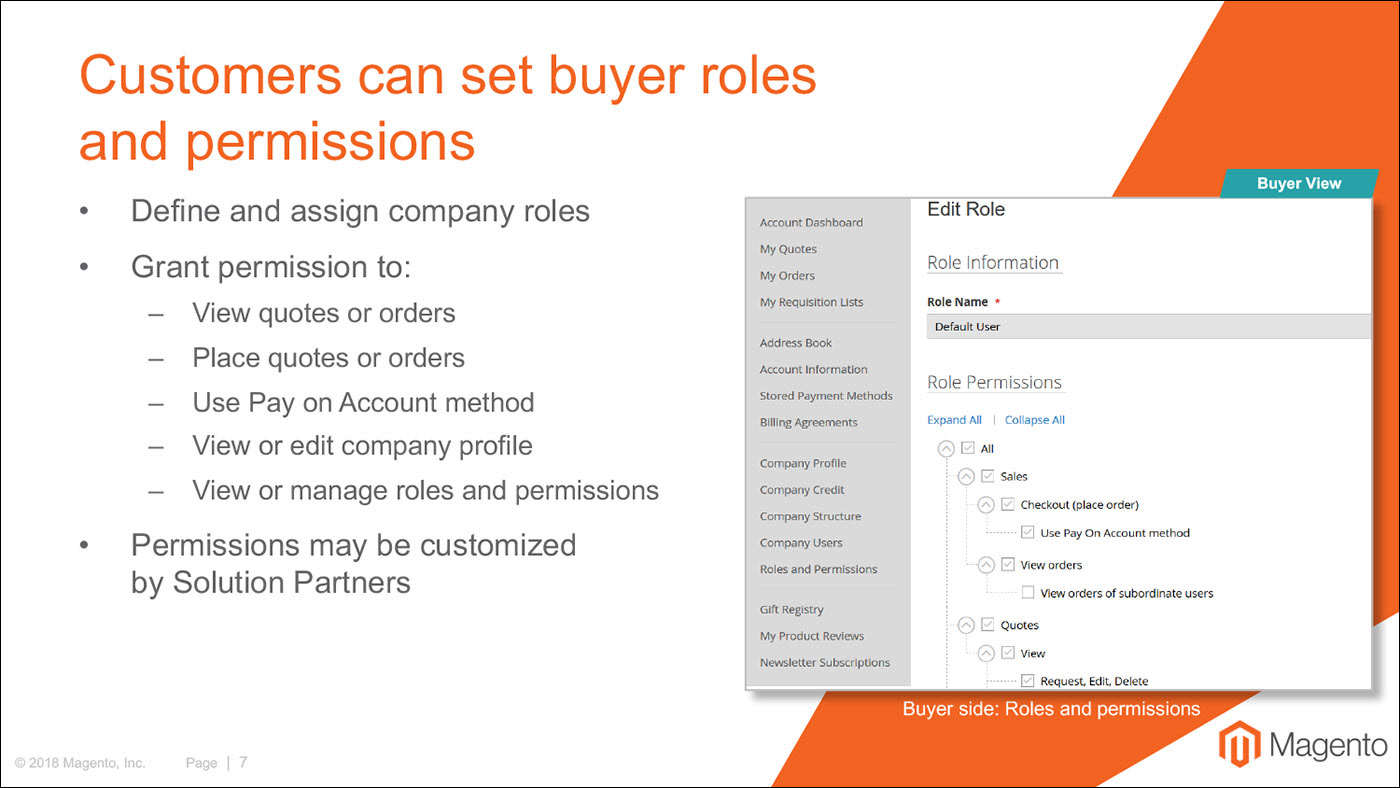 Customers can set buyer roles and permissions

• Define and assign company roles
• Grant permission to:
– View quotes or orders
– Place quotes or orders
– Use Pay on Account method
– View or edit company profile
– View or manage roles and permissions
• Permissions may be customized by Solution Partners

Buyer View

Account Dashboard
My Quotes
My Orders
My Requisition Lists
Address Book
Account Information
Stored Payment Methods
Billing Agreements
Company Profile
Company Credit
Company Structure
Company Users
Roles and Permissions
Gift Registry
My Product Reviews
Newsletter Subscriptions

Edit Role

Role Information

Role Name *

Default User

Role Permissions

Expand All | Collapse All

All
Sales
Checkout (place order)
Use Pay On Account method
View orders
View orders of subordinate users
Quotes
View
Request, Edit, Delete

Buyer side: Roles and permissions

© 2018 Magento, Inc. Page | 7

Magento